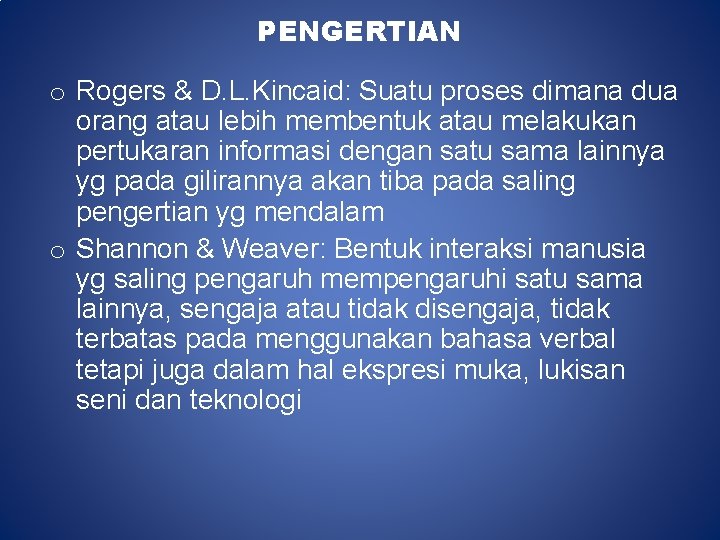 PENGERTIAN

o Rogers & D.L.Kincaid: Suatu proses dimana dua orang atau lebih membentuk atau melakukan pertukaran informasi dengan satu sama lainnya yg pada gilirannya akan tiba pada saling pengertian yg mendalam

o Shannon & Weaver: Bentuk interaksi manusia yg saling pengaruh mempengaruhi satu sama lainnya, sengaja atau tidak disengaja, tidak terbatas pada menggunakan bahasa verbal tetapi juga dalam hal ekspresi muka, lukisan seni dan teknologi